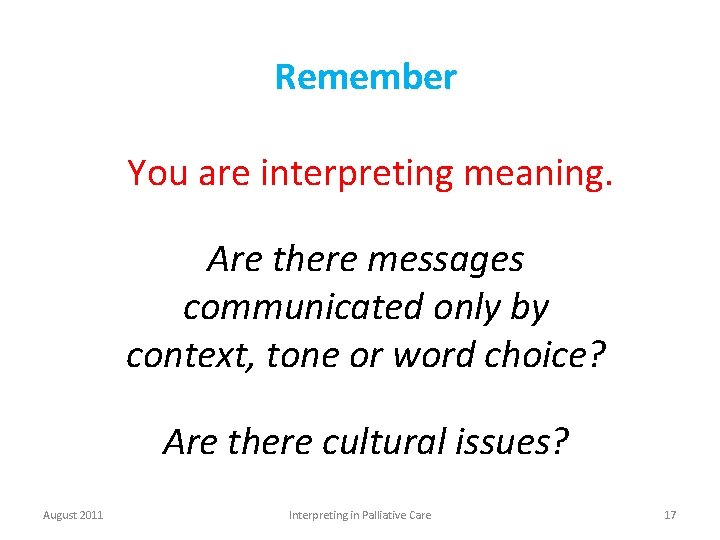 Remember

You are interpreting meaning.

Are there messages communicated only by context, tone or word choice?

Are there cultural issues?

August 2011

Interpreting in Palliative Care

17